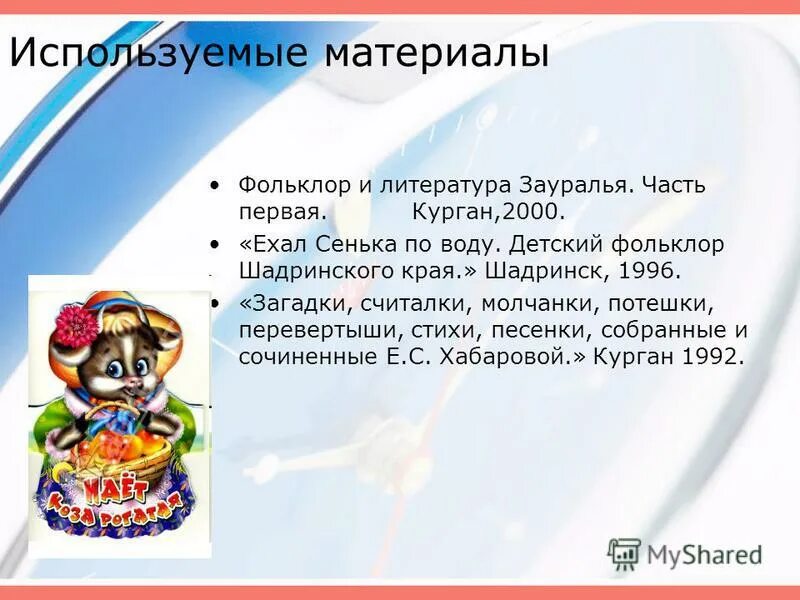 Используемые материалы

• Фольклор и литература Зауралья. Часть первая. Курган,2000.

• «Ехал Сенька по воду. Детский фольклор Шадринского края.» Шадринск, 1996.

• «Загадки, считалки, молчанки, потешки, перевертыши, стихи, песенки, собранные и сочиненные Е.С. Хабаровой.» Курган 1992.

ИДЁТ КОЗА РОГАТАЯ

MyShared